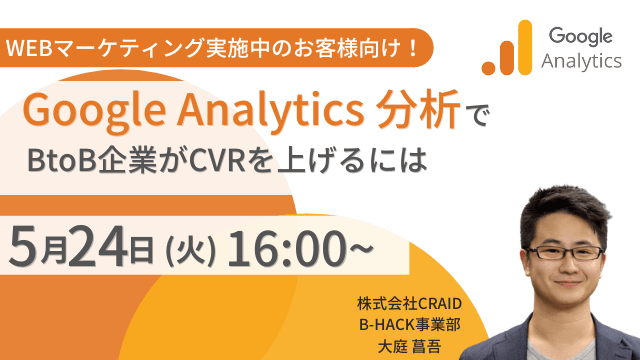 WEBマーケティング実施中のお客様向け！

Google Analytics

Google Analytics 分析で BtoB企業がCVRを上げるには

5月24日 (火) 16:00~

株式会社CRAID
B-HACK事業部
大庭 菖吾